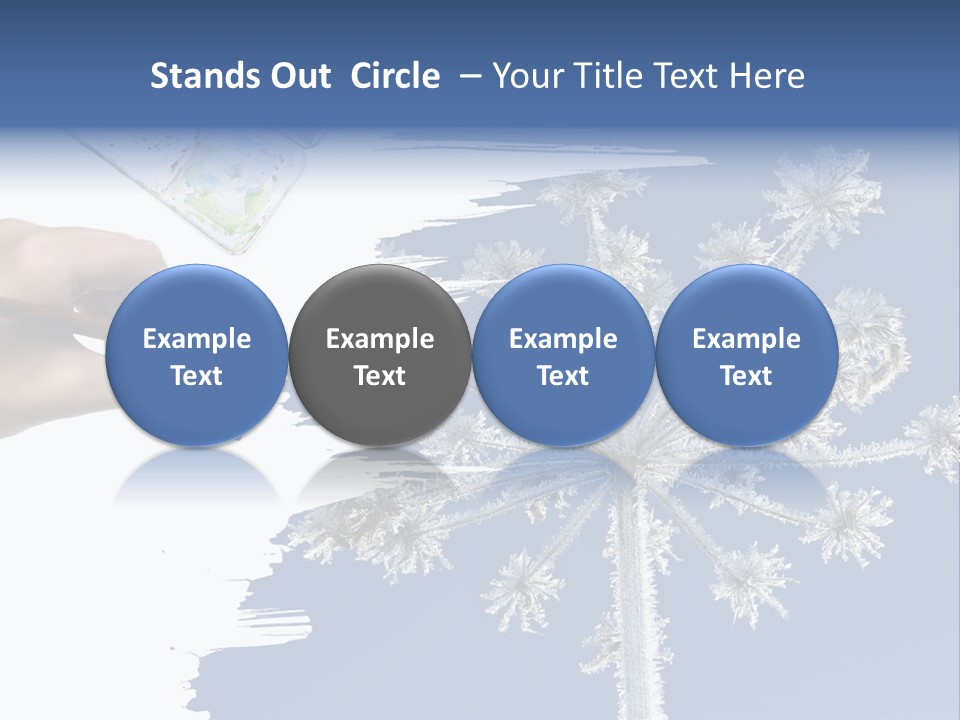 Stands Out Circle – Your Title Text Here

Example Text

Example Text

Example Text

Example Text